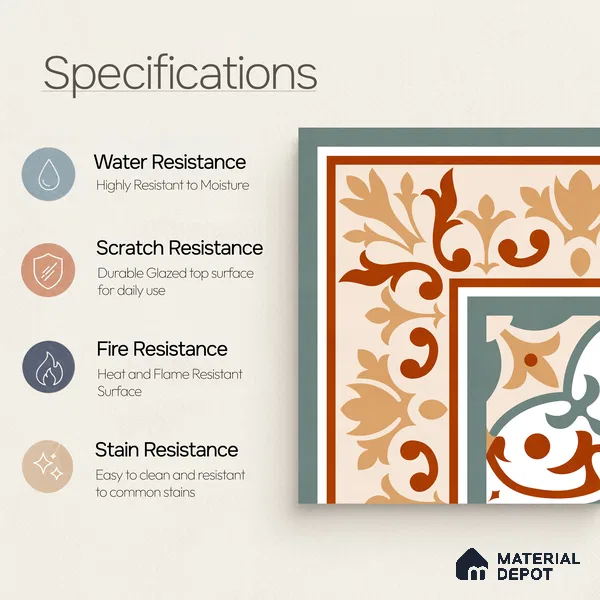 Specifications

Water Resistance
Highly Resistant to Moisture

Scratch Resistance
Durable Glazed top surface for daily use

Fire Resistance
Heat and Flame Resistant Surface

Stain Resistance
Easy to clean and resistant to common stains

MATERIAL DEPOT